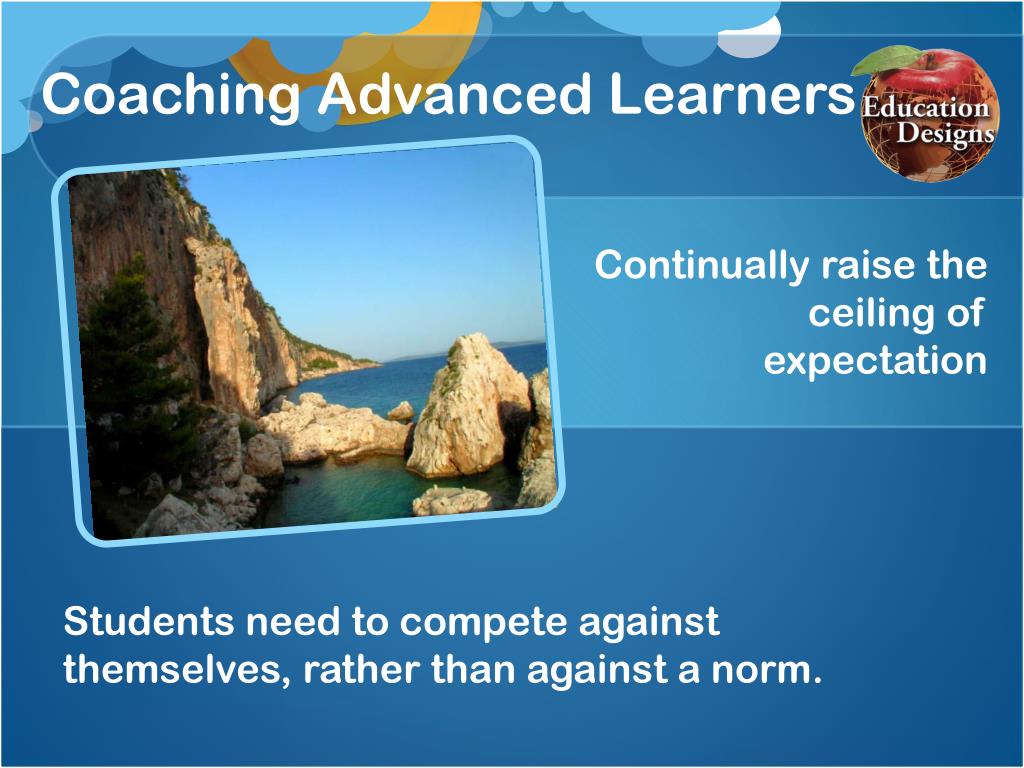 Coaching Advanced Learners

Education Designs

Continually raise the ceiling of expectation

Students need to compete against themselves, rather than against a norm.